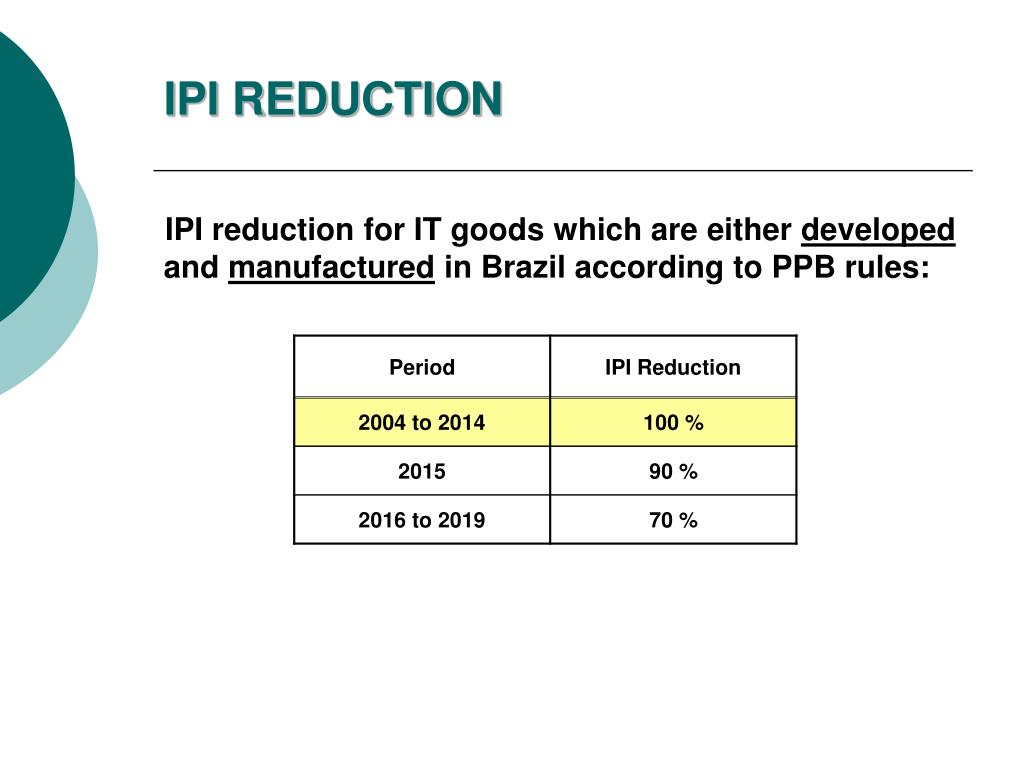 IPI REDUCTION

IPI reduction for IT goods which are either developed and manufactured in Brazil according to PPB rules:

| Period | IPI Reduction |
|---|---|
| 2004 to 2014 | 100 % |
| 2015 | 90 % |
| 2016 to 2019 | 70 % |